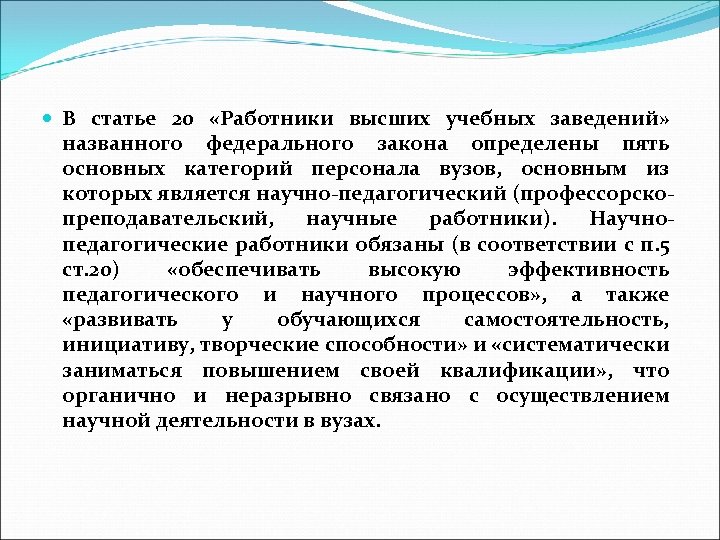 В статье 20 «Работники высших учебных заведений» названного федерального закона определены пять основных категорий персонала вузов, основным из которых является научно-педагогический (профессорско-преподавательский, научные работники). Научно-педагогические работники обязаны (в соответствии с п.5 ст.20) «обеспечивать высокую эффективность педагогического и научного процессов», а также «развивать у обучающихся самостоятельность, инициативу, творческие способности» и «систематически заниматься повышением своей квалификации», что органично и неразрывно связано с осуществлением научной деятельности в вузах.